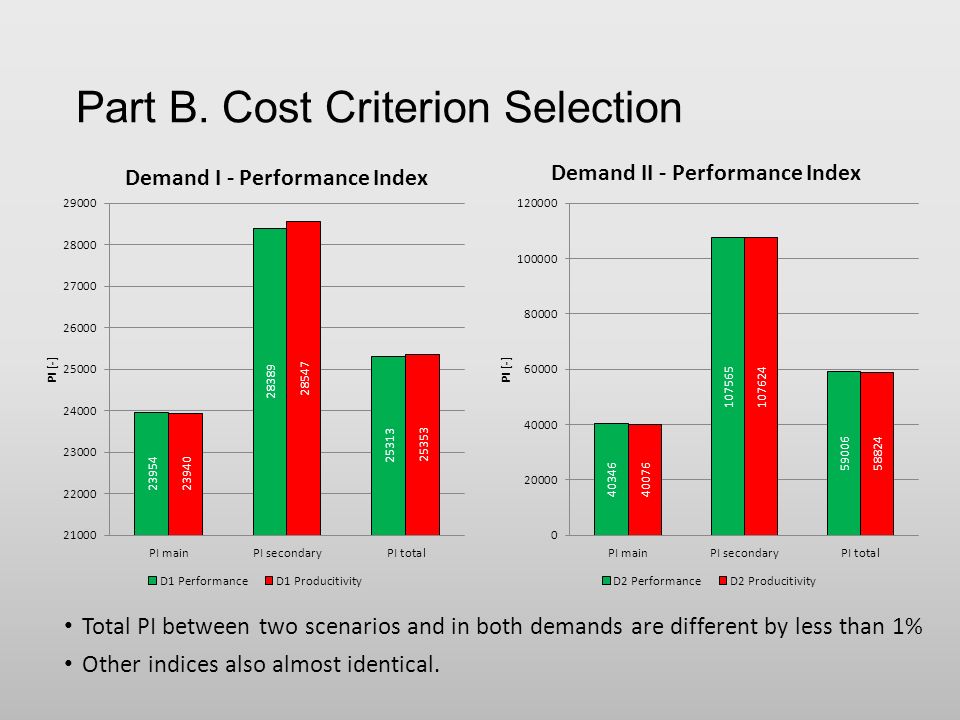 Part B. Cost Criterion Selection

Demand I - Performance Index

29000
28000
27000
26000
25000
24000
23000
22000
21000

PI [-]

23954
23940
28389
28547
25313
25353

PI main
PI secondary
PI total

D1 Performance
D1 Producitivity

Demand II - Performance Index

120000
100000
80000
60000
40000
20000
0

PI [-]

40346
40076
107565
107624
59006
58824

PI main
PI secondary
PI total

D2 Performance
D2 Producitivity

• Total PI between two scenarios and in both demands are different by less than 1%
• Other indices also almost identical.